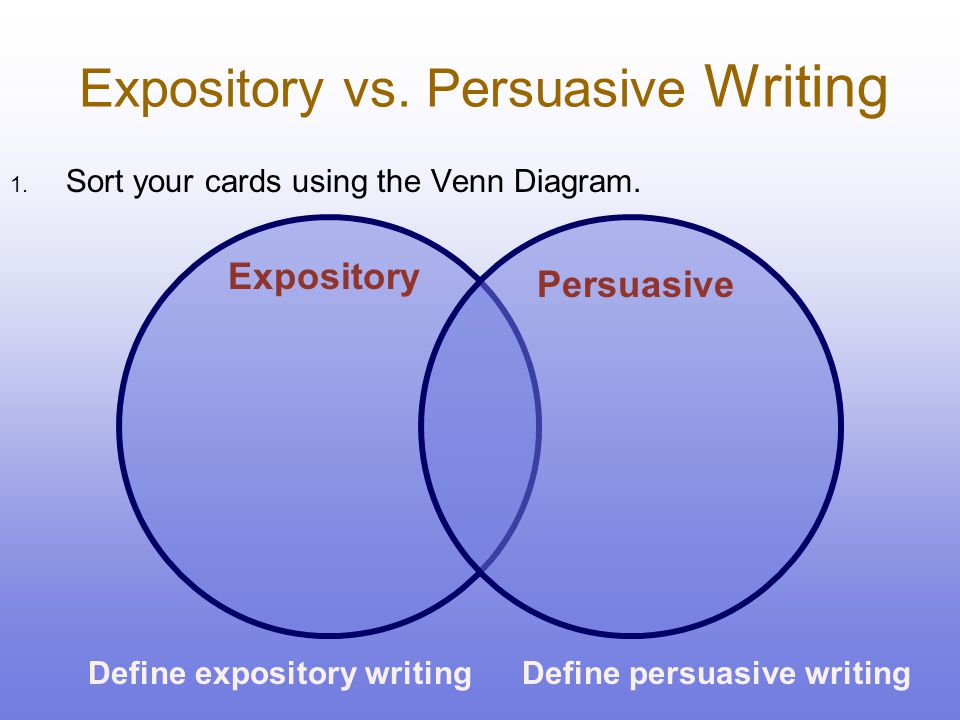 Expository vs. Persuasive Writing

1. Sort your cards using the Venn Diagram.

Expository

Persuasive

Define expository writing

Define persuasive writing